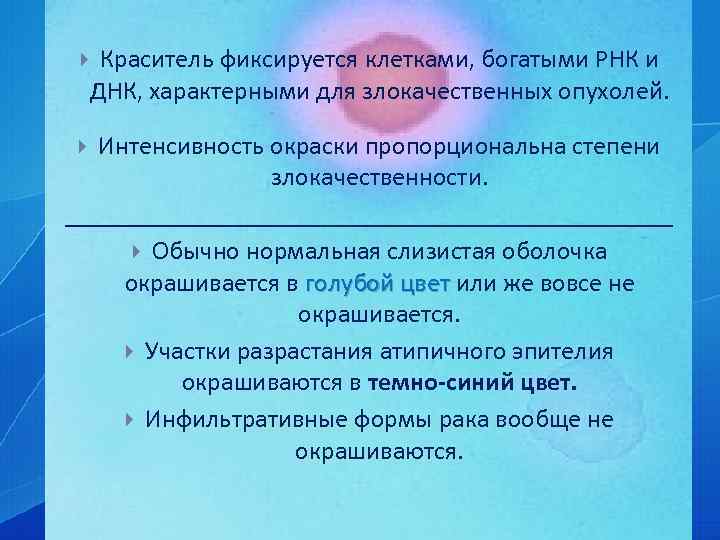 Краситель фиксируется клетками, богатыми РНК и ДНК, характерными для злокачественных опухолей.

Интенсивность окраски пропорциональна степени злокачественности.

Обычно нормальная слизистая оболочка окрашивается в голубой цвет или же вовсе не окрашивается.

Участки разрастания атипичного эпителия окрашиваются в темно-синий цвет.

Инфильтративные формы рака вообще не окрашиваются.